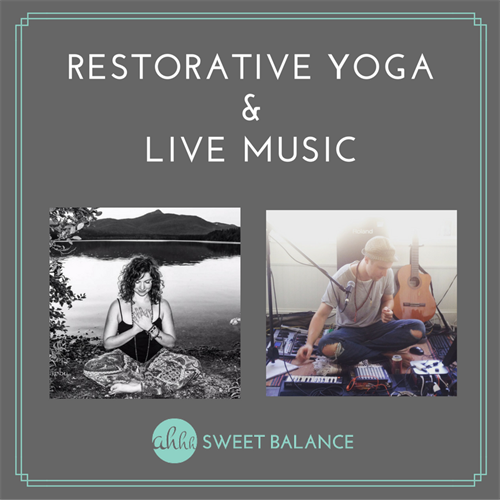 RESTORATIVE YOGA
&
LIVE MUSIC

Roland

ahhh SWEET BALANCE